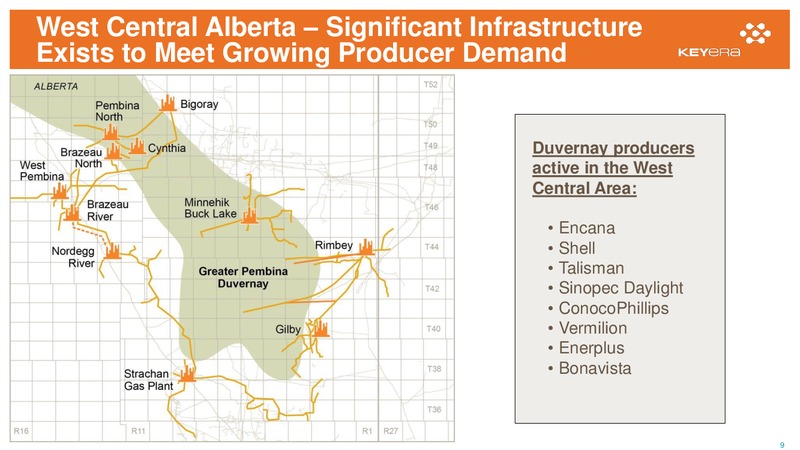 West Central Alberta – Significant Infrastructure Exists to Meet Growing Producer Demand

KEYERA

ALBERTA

Pembina North

Bigoray

Brazeau North

Cynthia

West Pembina

Brazeau River

Minnehik Buck Lake

Nordegg River

Rimbey

Greater Pembina Duvernay

Gilby

Strachan Gas Plant

T52

T50

T49

T48

T46

T44

T42

T40

T38

T36

R16

R11

R1

R27

Duvernay producers active in the West Central Area:

• Encana
• Shell
• Talisman
• Sinopec Daylight
• ConocoPhillips
• Vermilion
• Enerplus
• Bonavista

9